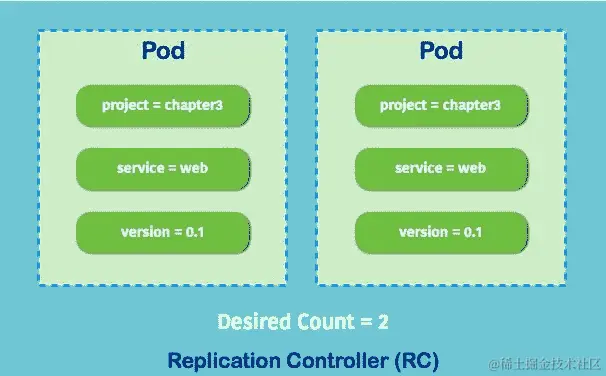 Pod

project = chapter3

service = web

version = 0.1

Pod

project = chapter3

service = web

version = 0.1

Desired Count = 2

Replication Controller (RC)

@稀土掘金技术社区